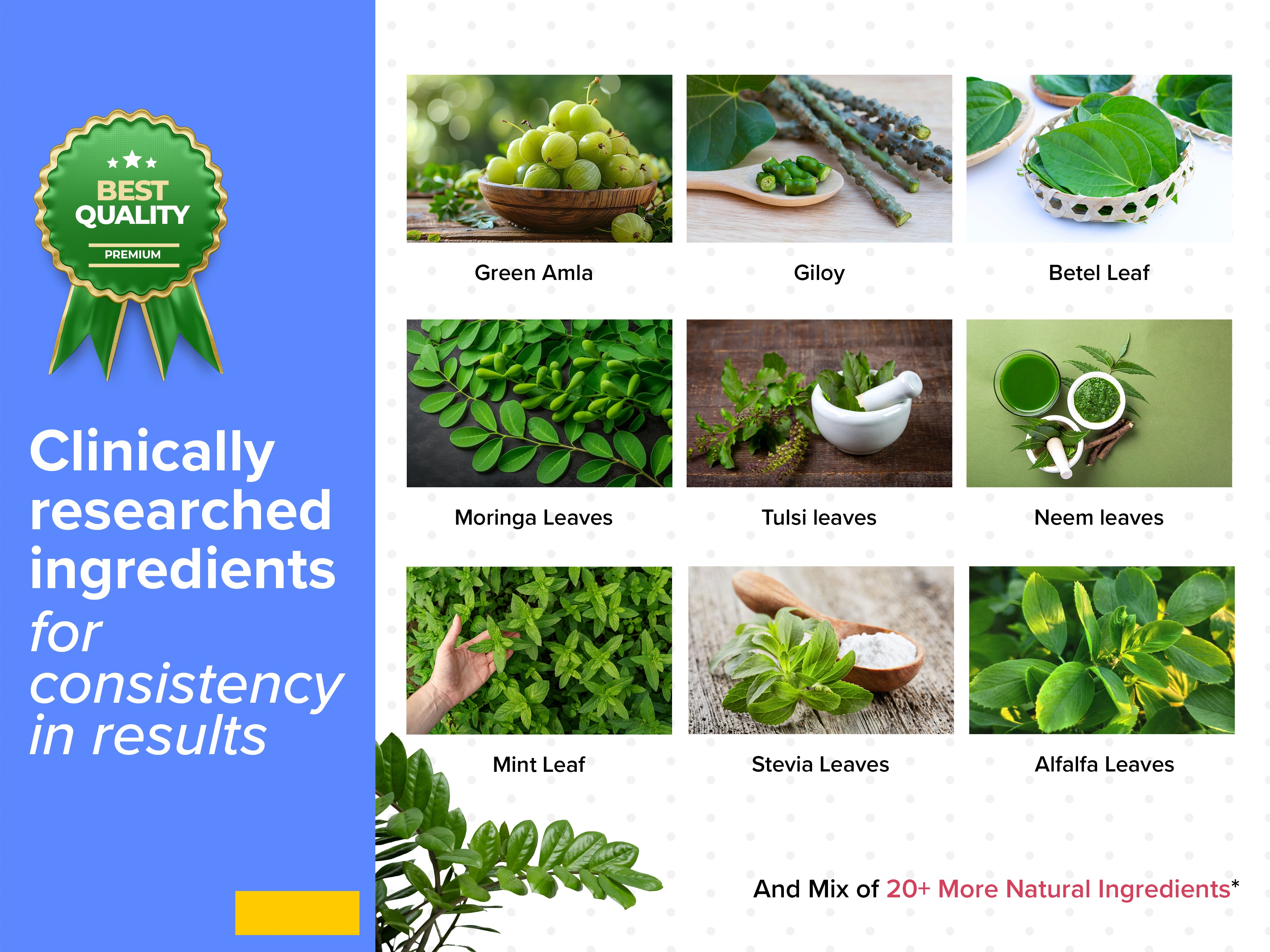 BEST QUALITY
PREMIUM

Clinically researched ingredients for consistency in results

Green Amla

Giloy

Betel Leaf

Moringa Leaves

Tulsi leaves

Neem leaves

Mint Leaf

Stevia Leaves

Alfalfa Leaves

And Mix of 20+ More Natural Ingredients*